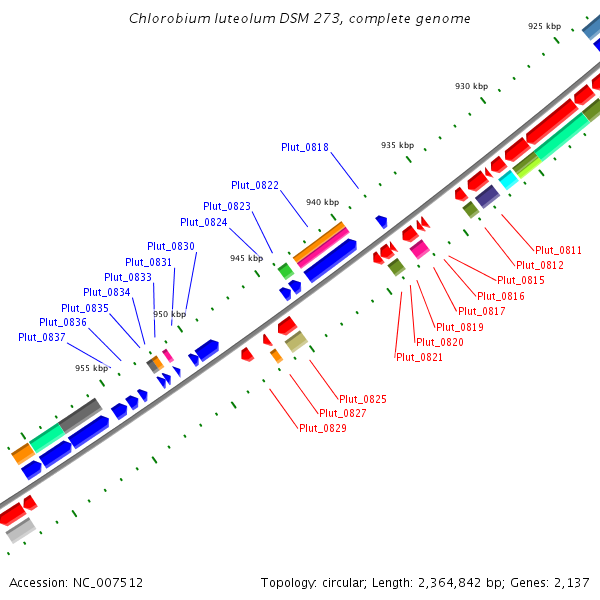 Chlorobium luteolum DSM 273, complete genome

925 kbp
930 kbp
935 kbp
940 kbp
945 kbp
950 kbp
955 kbp

Plut_0818
Plut_0822
Plut_0823
Plut_0824
Plut_0830
Plut_0831
Plut_0833
Plut_0834
Plut_0835
Plut_0836
Plut_0837

Plut_0811
Plut_0812
Plut_0815
Plut_0816
Plut_0817
Plut_0819
Plut_0820
Plut_0821
Plut_0825
Plut_0827
Plut_0829

Accession: NC_007512
Topology: circular; Length: 2,364,842 bp; Genes: 2,137